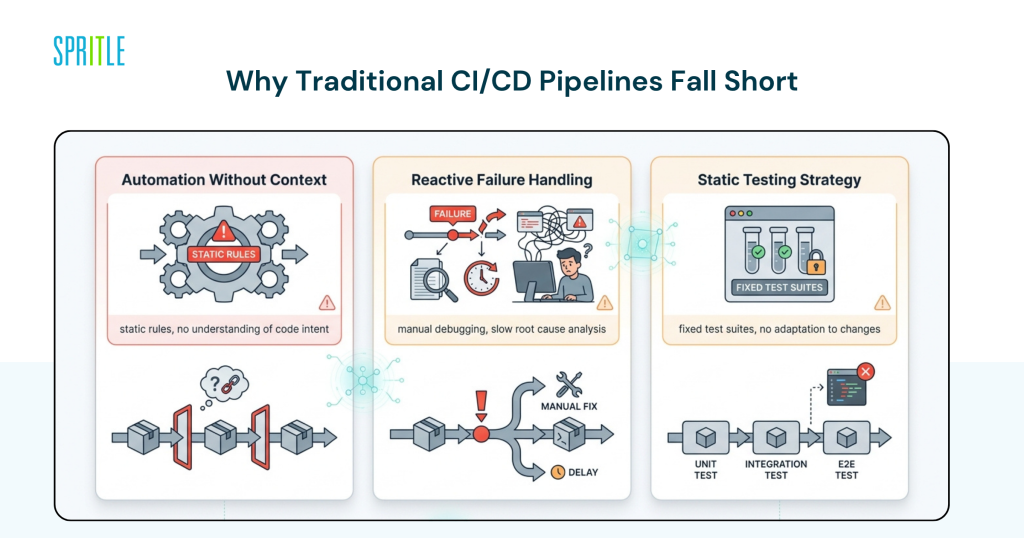 SPRITLE

Why Traditional CI/CD Pipelines Fall Short

Automation Without Context

STATIC RULES

static rules, no understanding of code intent

Reactive Failure Handling

FAILURE

manual debugging, slow root cause analysis

MANUAL FIX

DELAY

Static Testing Strategy

FIXED TEST SUITES

fixed test suites, no adaptation to changes

UNIT TEST

INTEGRATION TEST

E2E TEST